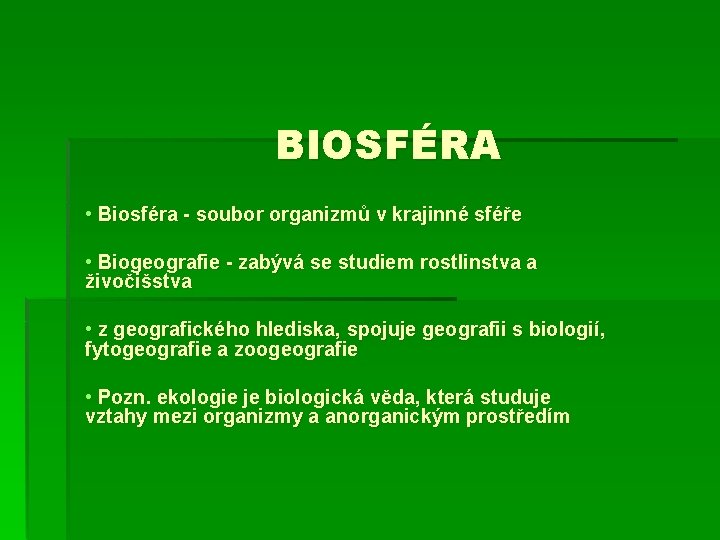 BIOSFÉRA

• Biosféra - soubor organizmů v krajinné sféře

• Biogeografie - zabývá se studiem rostlinstva a živočišstva

• z geografického hlediska, spojuje geografii s biologií, fytogeografie a zoogeografie

• Pozn. ekologie je biologická věda, která studuje vztahy mezi organizmy a anorganickým prostředím